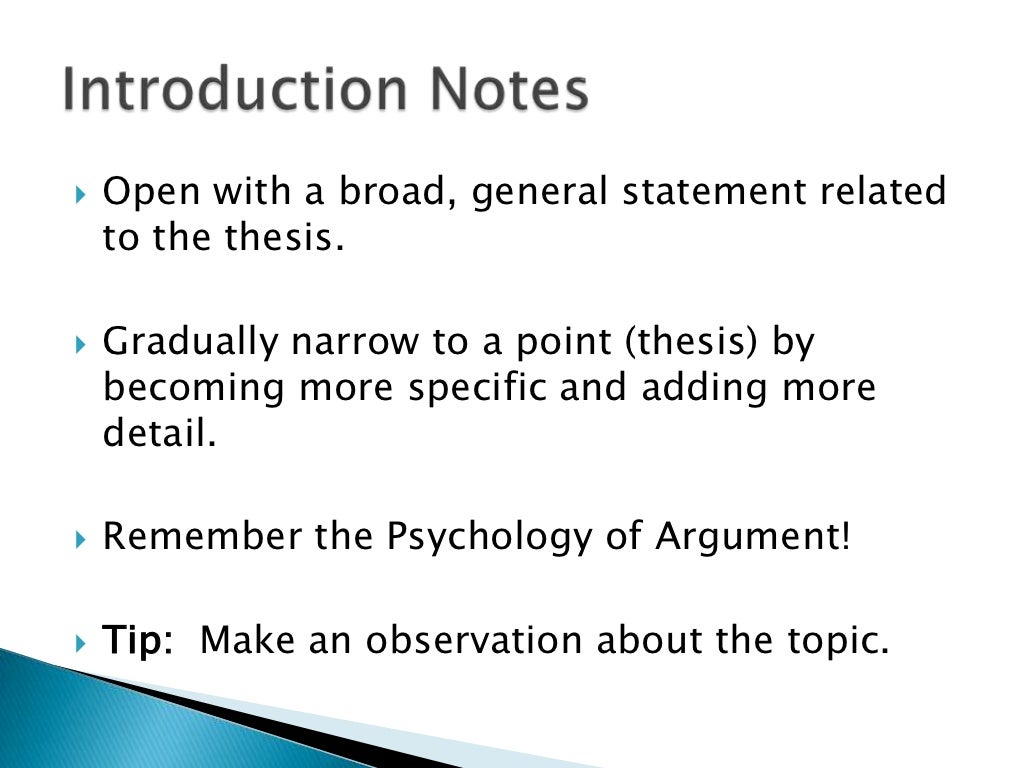 Introduction Notes

Open with a broad, general statement related to the thesis.

Gradually narrow to a point (thesis) by becoming more specific and adding more detail.

Remember the Psychology of Argument!

Tip: Make an observation about the topic.